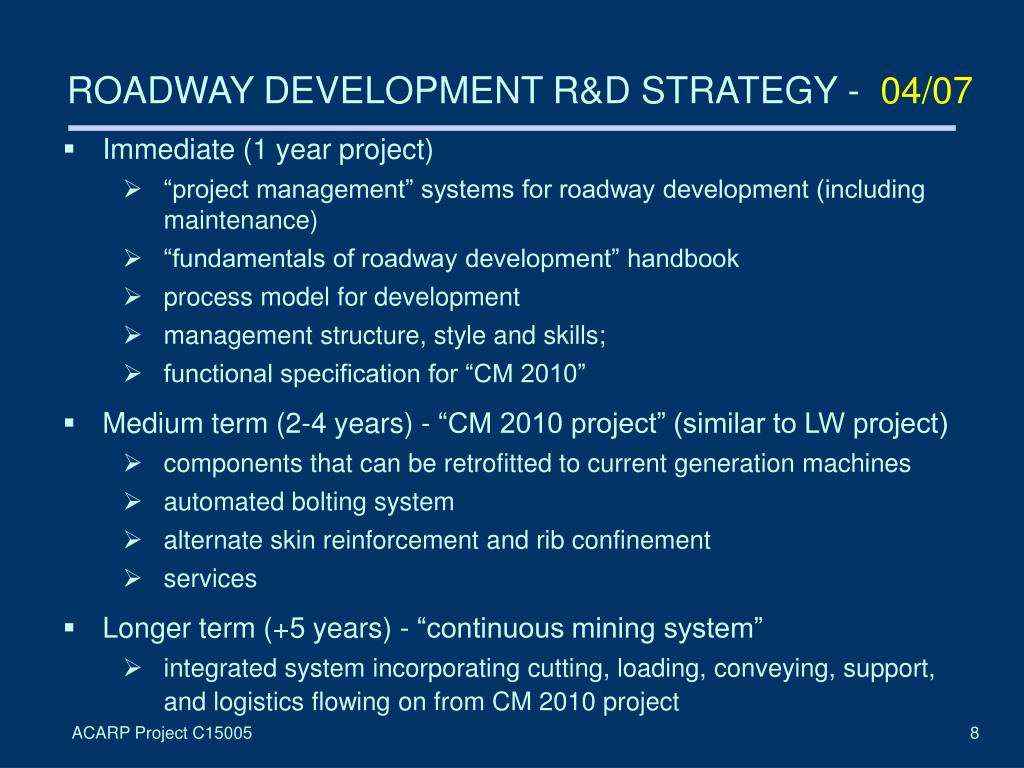 ROADWAY DEVELOPMENT R&D STRATEGY - 04/07

▪ Immediate (1 year project)
➢ “project management” systems for roadway development (including maintenance)
➢ “fundamentals of roadway development” handbook
➢ process model for development
➢ management structure, style and skills;
➢ functional specification for “CM 2010”

▪ Medium term (2-4 years) - “CM 2010 project” (similar to LW project)
➢ components that can be retrofitted to current generation machines
➢ automated bolting system
➢ alternate skin reinforcement and rib confinement
➢ services

▪ Longer term (+5 years) - “continuous mining system”
➢ integrated system incorporating cutting, loading, conveying, support, and logistics flowing on from CM 2010 project

ACARP Project C15005

8